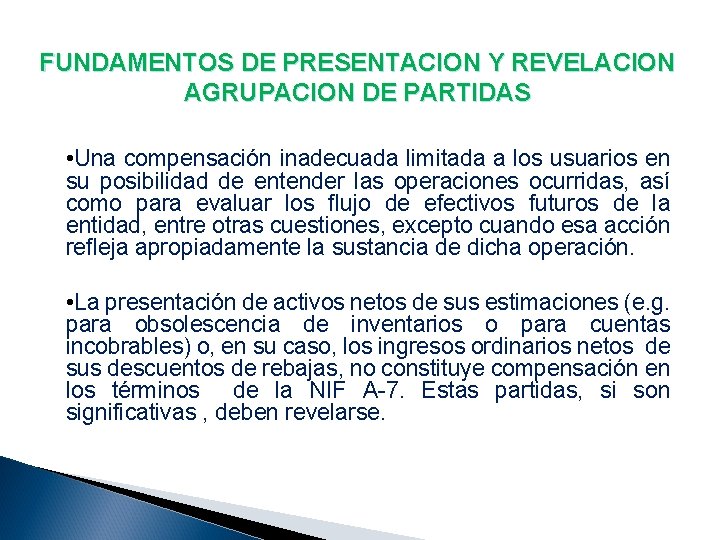 FUNDAMENTOS DE PRESENTACION Y REVELACION
AGRUPACION DE PARTIDAS

•Una compensación inadecuada limitada a los usuarios en su posibilidad de entender las operaciones ocurridas, así como para evaluar los flujo de efectivos futuros de la entidad, entre otras cuestiones, excepto cuando esa acción refleja apropiadamente la sustancia de dicha operación.

•La presentación de activos netos de sus estimaciones (e.g. para obsolescencia de inventarios o para cuentas incobrables) o, en su caso, los ingresos ordinarios netos de sus descuentos de rebajas, no constituye compensación en los términos de la NIF A-7. Estas partidas, si son significativas , deben revelarse.